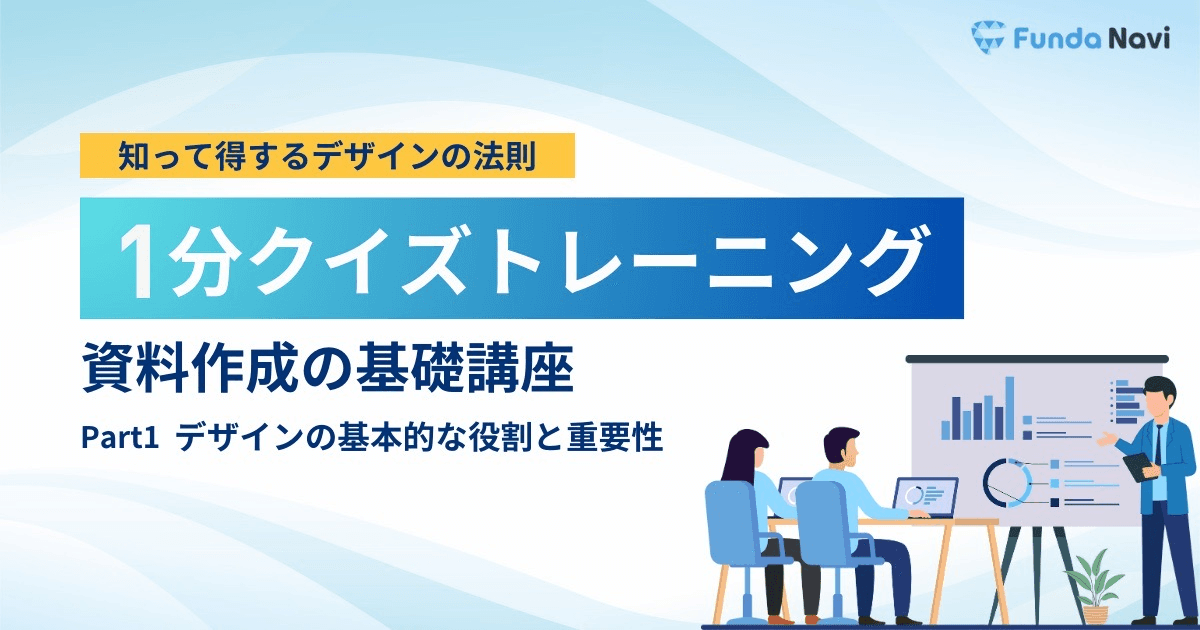 Funda Navi

知って得するデザインの法則

1分クイズトレーニング

資料作成の基礎講座

Part1 デザインの基本的な役割と重要性